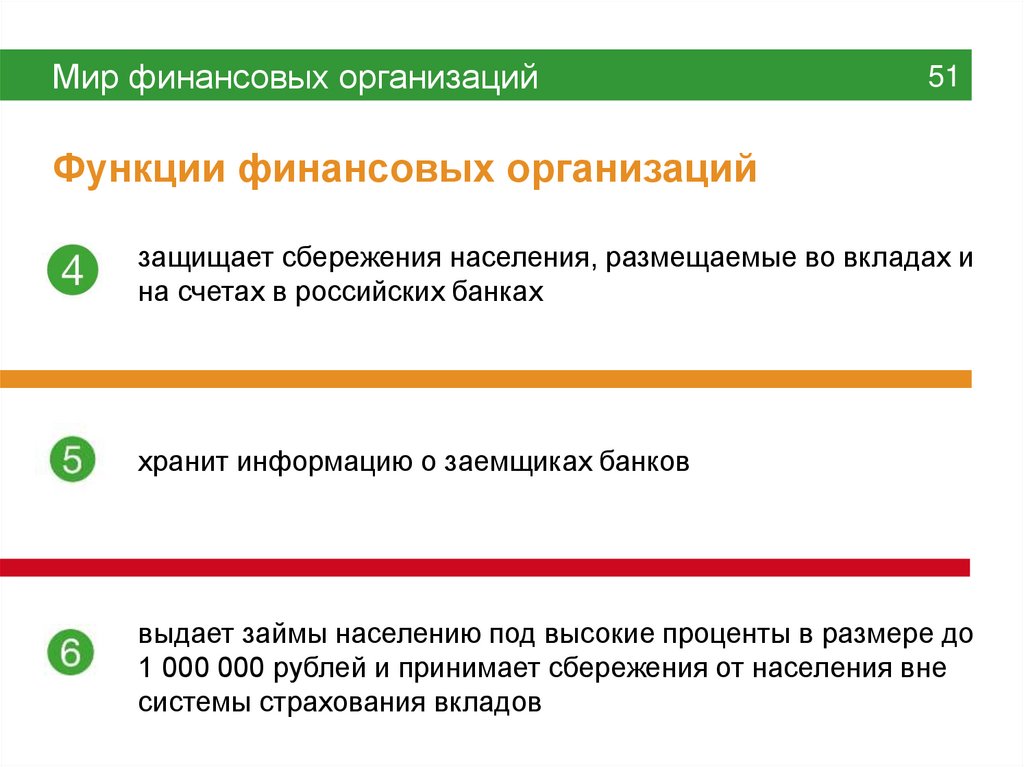 Мир финансовых организаций

51

Функции финансовых организаций

4

защищает сбережения населения, размещаемые во вкладах и на счетах в российских банках

5

хранит информацию о заемщиках банков

6

выдает займы населению под высокие проценты в размере до 1 000 000 рублей и принимает сбережения от населения вне системы страхования вкладов